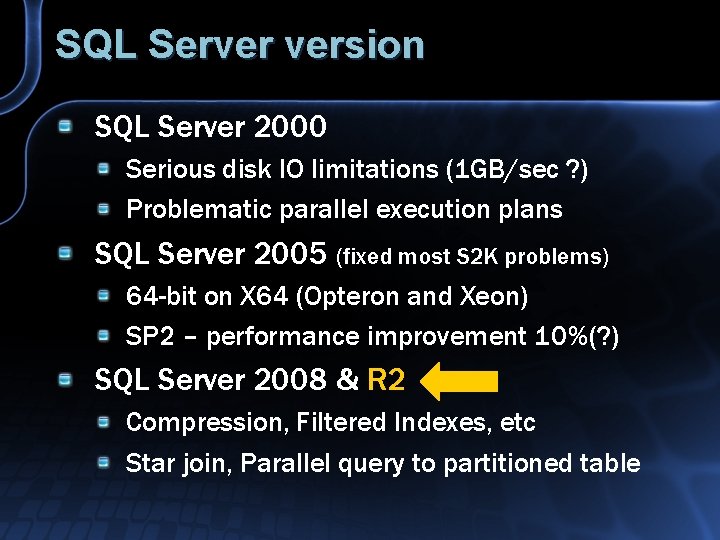 SQL Server version

SQL Server 2000

Serious disk IO limitations (1GB/sec ?)

Problematic parallel execution plans

SQL Server 2005 (fixed most S2K problems)

64-bit on X64 (Opteron and Xeon)

SP2 – performance improvement 10%(?)

SQL Server 2008 & R2

Compression, Filtered Indexes, etc

Star join, Parallel query to partitioned table